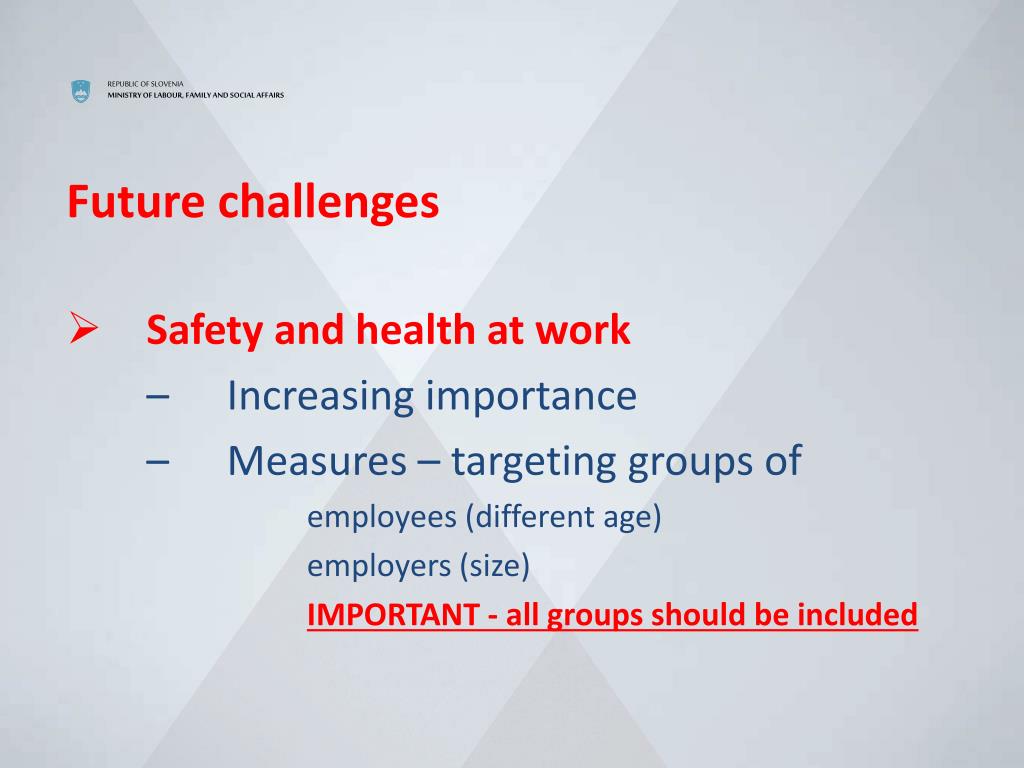 REPUBLIC OF SLOVENIA
MINISTRY OF LABOUR, FAMILY AND SOCIAL AFFAIRS

Future challenges

➢ Safety and health at work
– Increasing importance
– Measures – targeting groups of
employees (different age)
employers (size)
IMPORTANT - all groups should be included